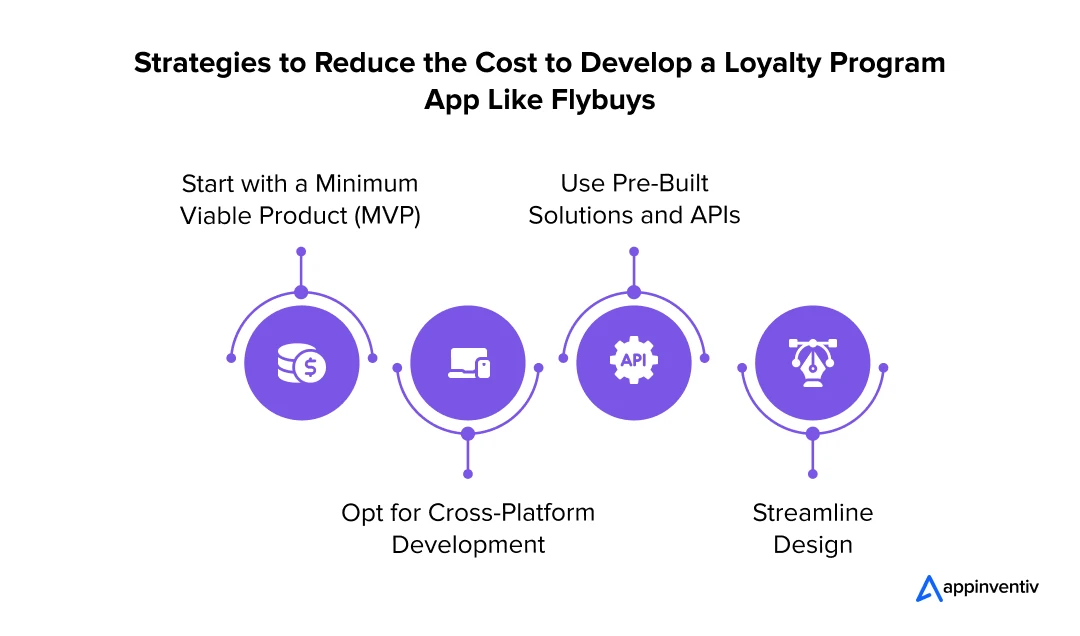 Strategies to Reduce the Cost to Develop a Loyalty Program App Like Flybuys

Start with a Minimum Viable Product (MVP)

Use Pre-Built Solutions and APIs

API

Opt for Cross-Platform Development

Streamline Design

appinventiv